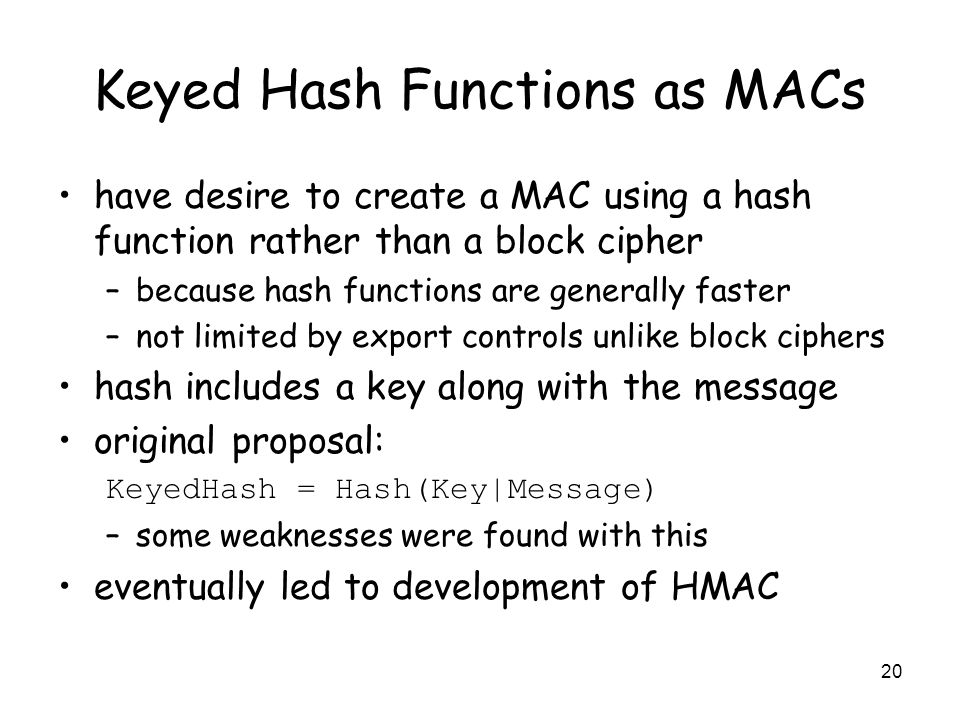 Keyed Hash Functions as MACs

• have desire to create a MAC using a hash function rather than a block cipher
 – because hash functions are generally faster
 – not limited by export controls unlike block ciphers
• hash includes a key along with the message
• original proposal:
 KeyedHash = Hash(Key|Message)
 – some weaknesses were found with this
• eventually led to development of HMAC

20